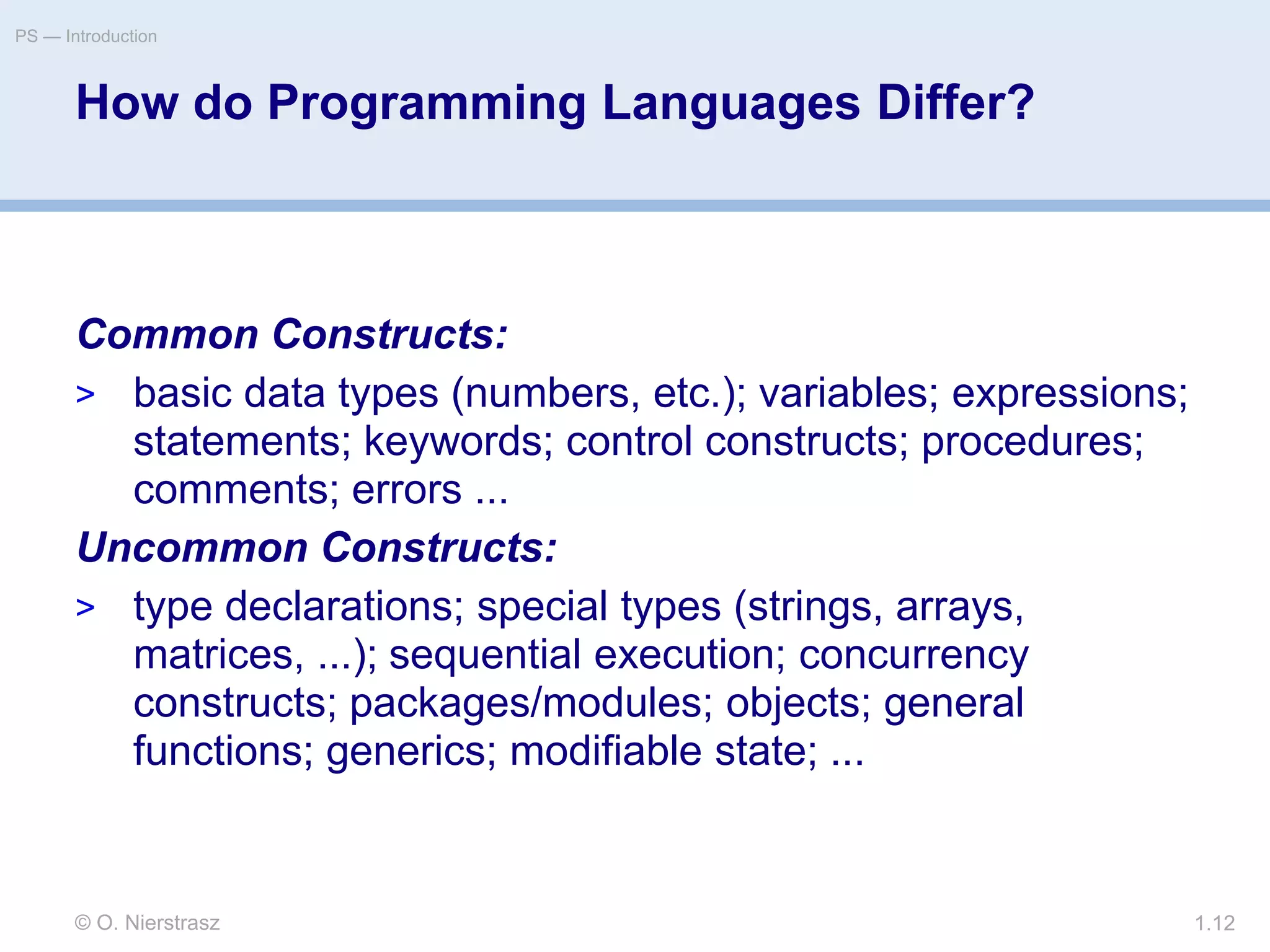 PS — Introduction

How do Programming Languages Differ?

Common Constructs:

> basic data types (numbers, etc.); variables; expressions; statements; keywords; control constructs; procedures; comments; errors ...

Uncommon Constructs:

> type declarations; special types (strings, arrays, matrices, ...); sequential execution; concurrency constructs; packages/modules; objects; general functions; generics; modifiable state; ...

© O. Nierstrasz

1.12